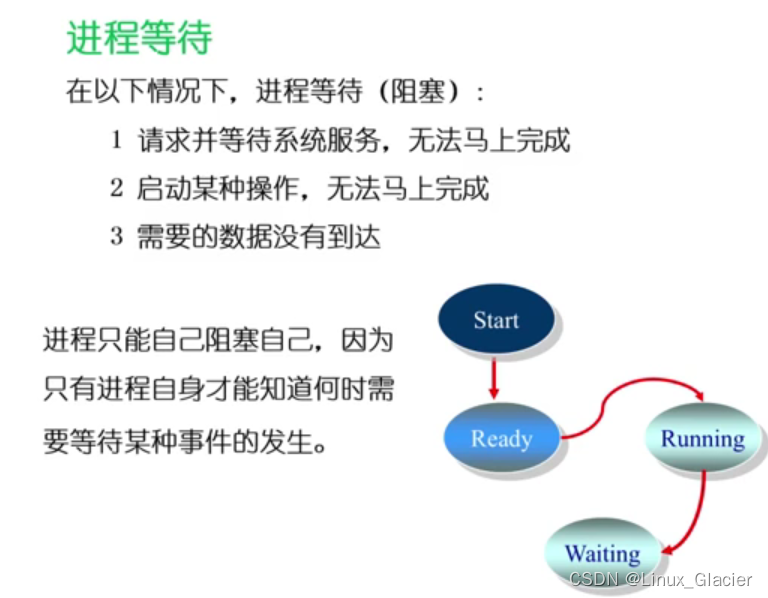 进程等待

在以下情况下，进程等待（阻塞）：

1 请求并等待系统服务，无法马上完成

2 启动某种操作，无法马上完成

3 需要的数据没有到达

进程只能自己阻塞自己，因为只有进程自身才能知道何时需要等待某种事件的发生。

Start

Ready

Running

Waiting

CSDN @Linux_Glacier